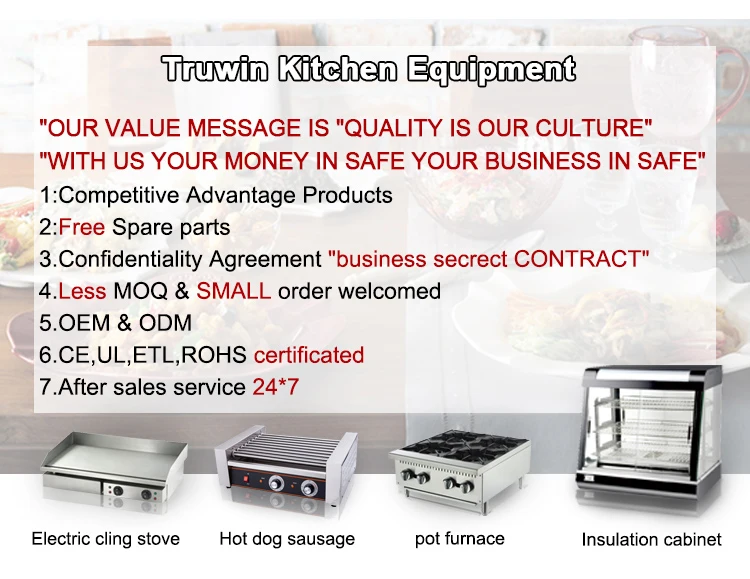 Truwin Kitchen Equipment

"OUR VALUE MESSAGE IS "QUALITY IS OUR CULTURE"
"WITH US YOUR MONEY IN SAFE YOUR BUSINESS IN SAFE"

1:Competitive Advantage Products
2:Free Spare parts
3.Confidentiality Agreement "business secrect CONTRACT"
4.Less MOQ & SMALL order welcomed
5.OEM & ODM
6.CE,UL,ETL,ROHS certificated
7.After sales service 24*7

Electric cling stove
Hot dog sausage
pot furnace
Insulation cabinet